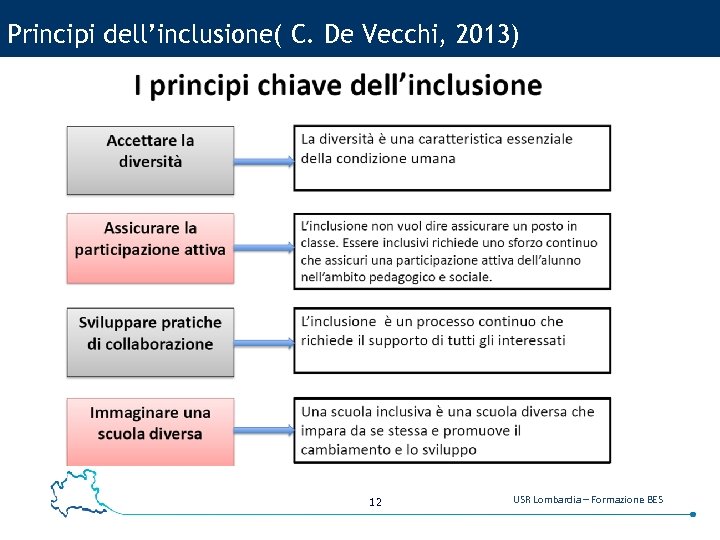 Principi dell'inclusione( C. De Vecchi, 2013)

I principi chiave dell'inclusione

Accettare la diversità

La diversità è una caratteristica essenziale della condizione umana

Assicurare la participazione attiva

L'inclusione non vuol dire assicurare un posto in classe. Essere inclusivi richiede uno sforzo continuo che assicuri una participazione attiva dell'alunno nell'ambito pedagogico e sociale.

Sviluppare pratiche di collaborazione

L'inclusione è un processo continuo che richiede il supporto di tutti gli interessati

Immaginare una scuola diversa

Una scuola inclusiva è una scuola diversa che impara da se stessa e promuove il cambiamento e lo sviluppo

12

USR Lombardia – Formazione BES